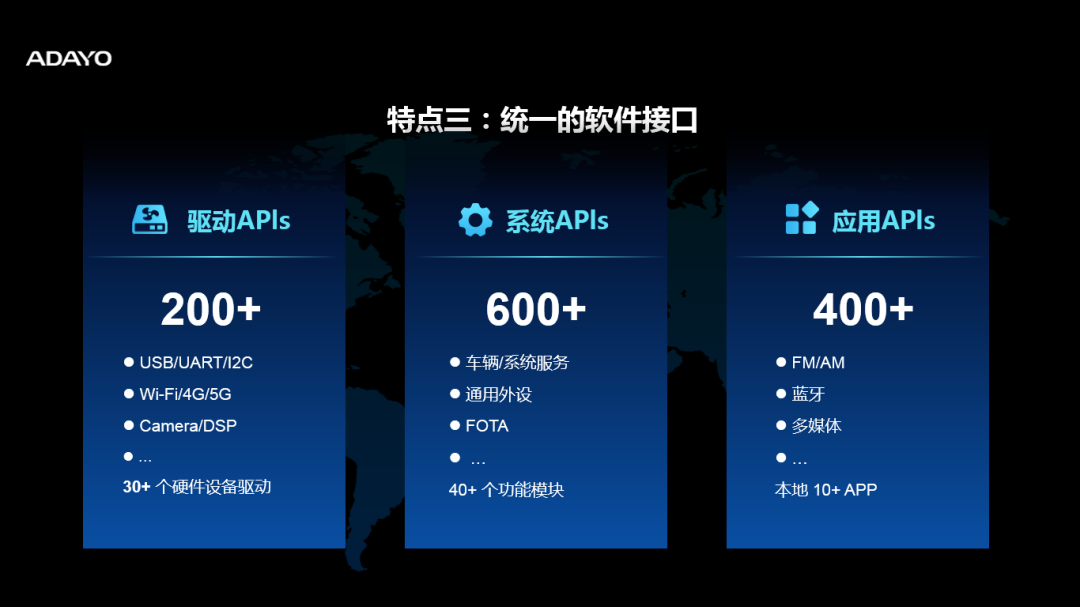 ADAYO

特点三：统一的软件接口

驱动APIs

200+

● USB/UART/I2C
● Wi-Fi/4G/5G
● Camera/DSP
● ...
30+ 个硬件设备驱动

系统APIs

600+

● 车辆/系统服务
● 通用外设
● FOTA
● ...
40+ 个功能模块

应用APIs

400+

● FM/AM
● 蓝牙
● 多媒体
● ...
本地 10+ APP